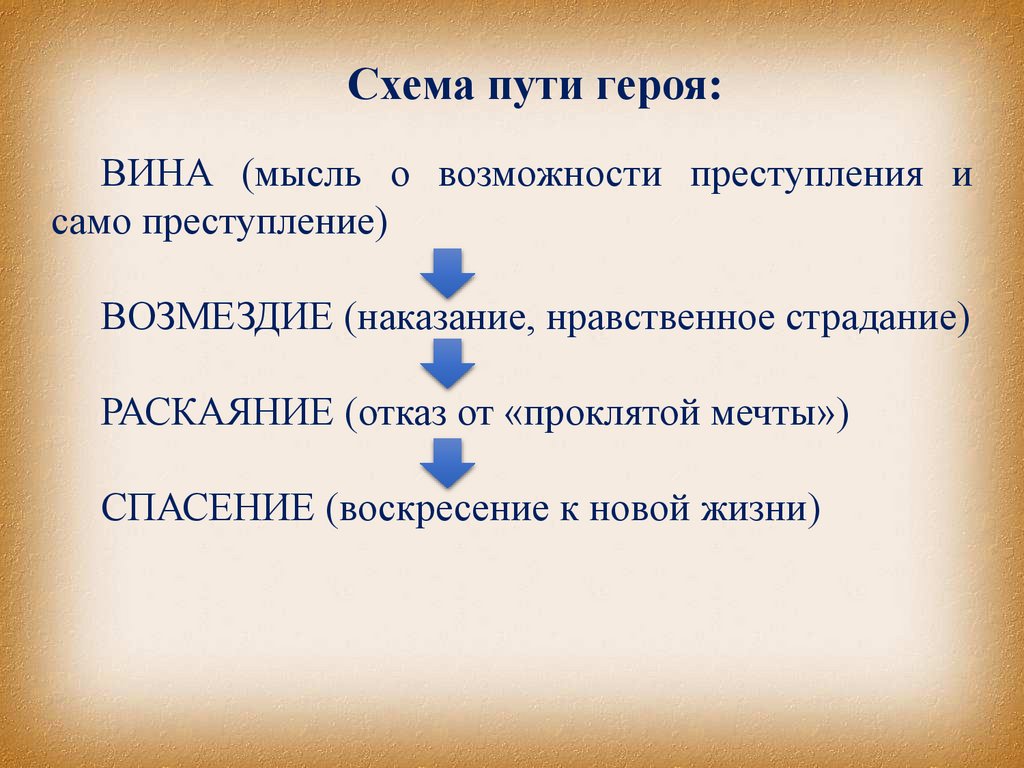 Схема пути героя:

ВИНА (мысль о возможности преступления и само преступление)

ВОЗМЕЗДИЕ (наказание, нравственное страдание)

РАСКАЯНИЕ (отказ от «проклятой мечты»)

СПАСЕНИЕ (воскресение к новой жизни)